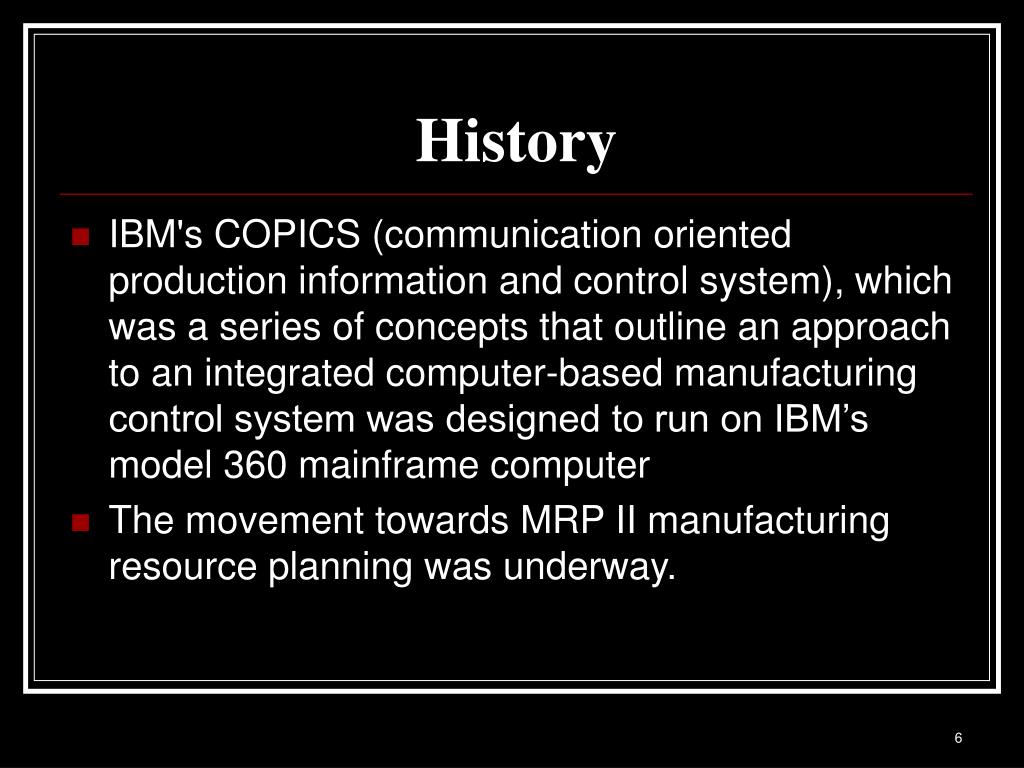 History

IBM's COPICS (communication oriented production information and control system), which was a series of concepts that outline an approach to an integrated computer-based manufacturing control system was designed to run on IBM’s model 360 mainframe computer

The movement towards MRP II manufacturing resource planning was underway.

6